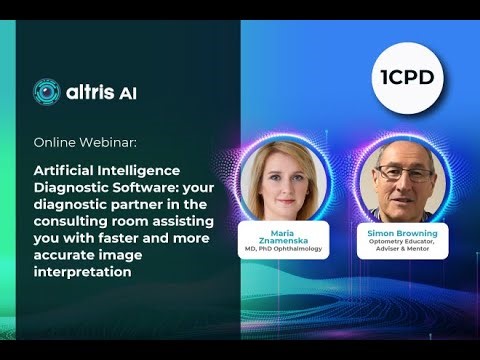 altris AI

Online Webinar:

Artificial Intelligence Diagnostic Software: your diagnostic partner in the consulting room assisting you with faster and more accurate image interpretation

1CPD

Maria Znamenska
MD, PhD Ophthalmology

Simon Browning
Optometry Educator, Adviser & Mentor